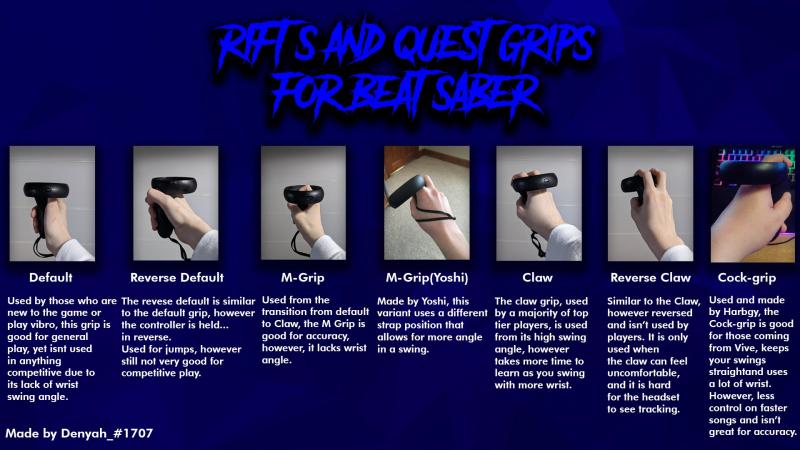 RIFT S AND QUEST GRIPS FOR BEAT SABER

Default

Used by those who are new to the game or play vibro, this grip is good for general play, yet isnt used in anything competitive due to its lack of wrist swing angle.

Reverse Default

The revese default is similar to the default grip, however the controller is held... in reverse.
Used for jumps, however still not very good for competitive play.

M-Grip

Used from the transition from default to Claw, the M Grip is good for accuracy, however, it lacks wrist angle.

M-Grip(Yoshi)

Made by Yoshi, this variant uses a different strap position that allows for more angle in a swing.

Claw

The claw grip, used by a majority of top tier players, is used from its high swing angle, however takes more time to learn as you swing with more wrist.

Reverse Claw

Similar to the Claw, however reversed and isn't used by players. It is only used when the claw can feel uncomfortable, and it is hard for the headset to see tracking.

Cock-grip

Used and made by Harbgy, the Cock-grip is good for those coming from Vive, keeps your swings straightand uses a lot of wrist. However, less control on faster songs and isn't great for accuracy.

Made by Denyah_#1707